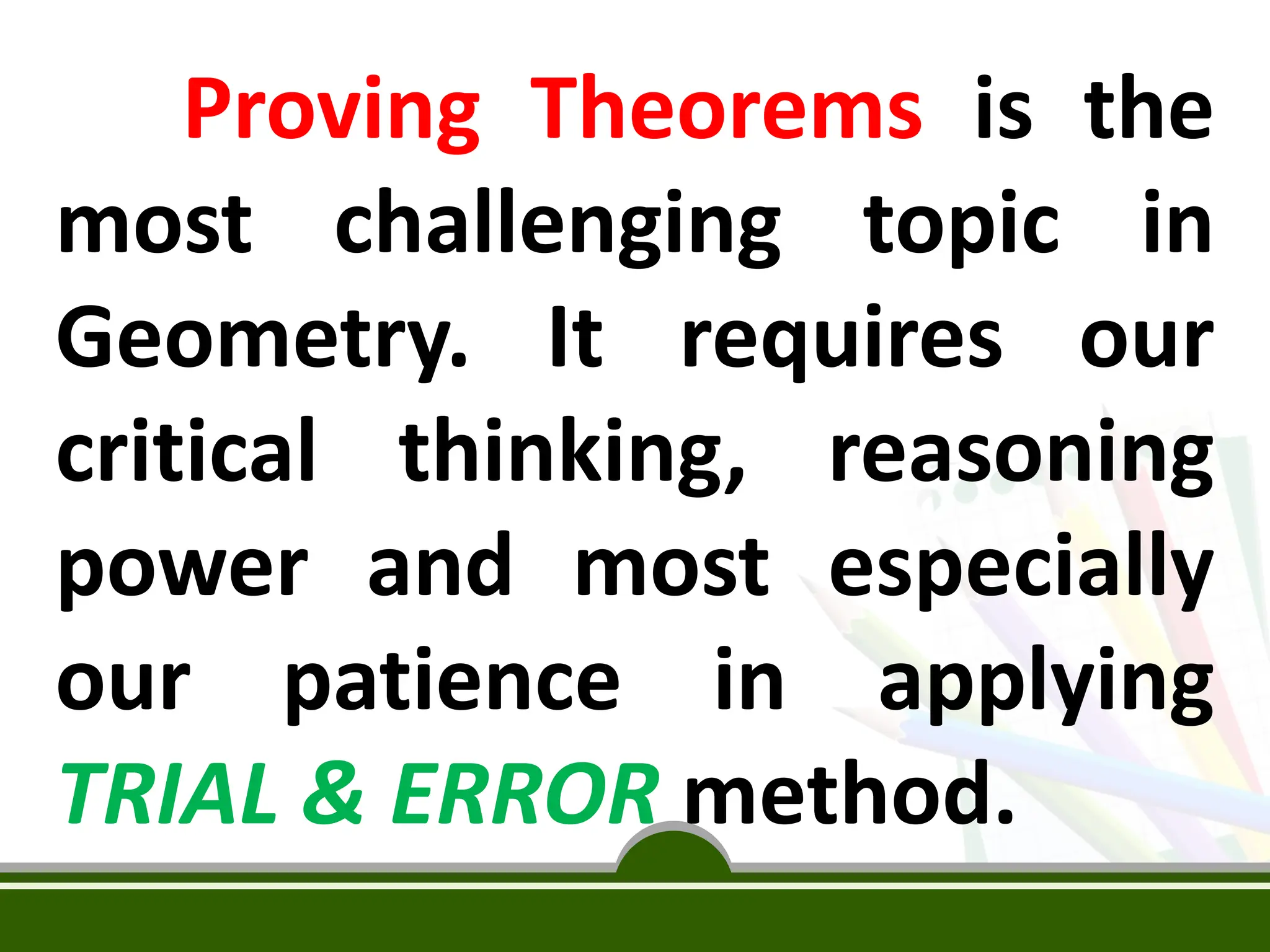 Proving Theorems is the most challenging topic in Geometry. It requires our critical thinking, reasoning power and most especially our patience in applying TRIAL & ERROR method.